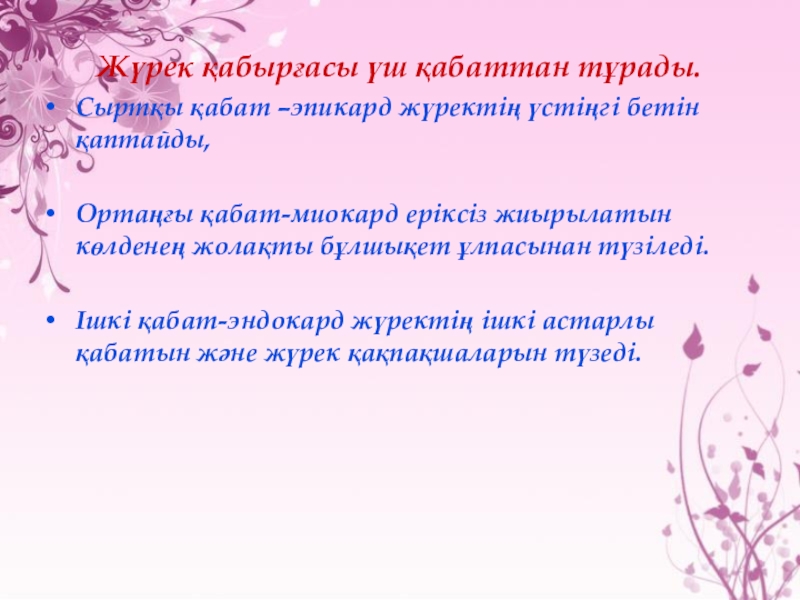 Жүрек қабырғасы үш қабаттан тұрады.

• Сыртқы қабат –эпикард жүректің үстіңгі бетін қаптайды,

• Ортаңғы қабат-миокард еріксіз жиырылатын көлденең жолақты бұлшықет ұлпасынан түзіледі.

• Ішкі қабат-эндокард жүректің ішкі астарлы қабатын және жүрек қақпақшаларын түзеді.